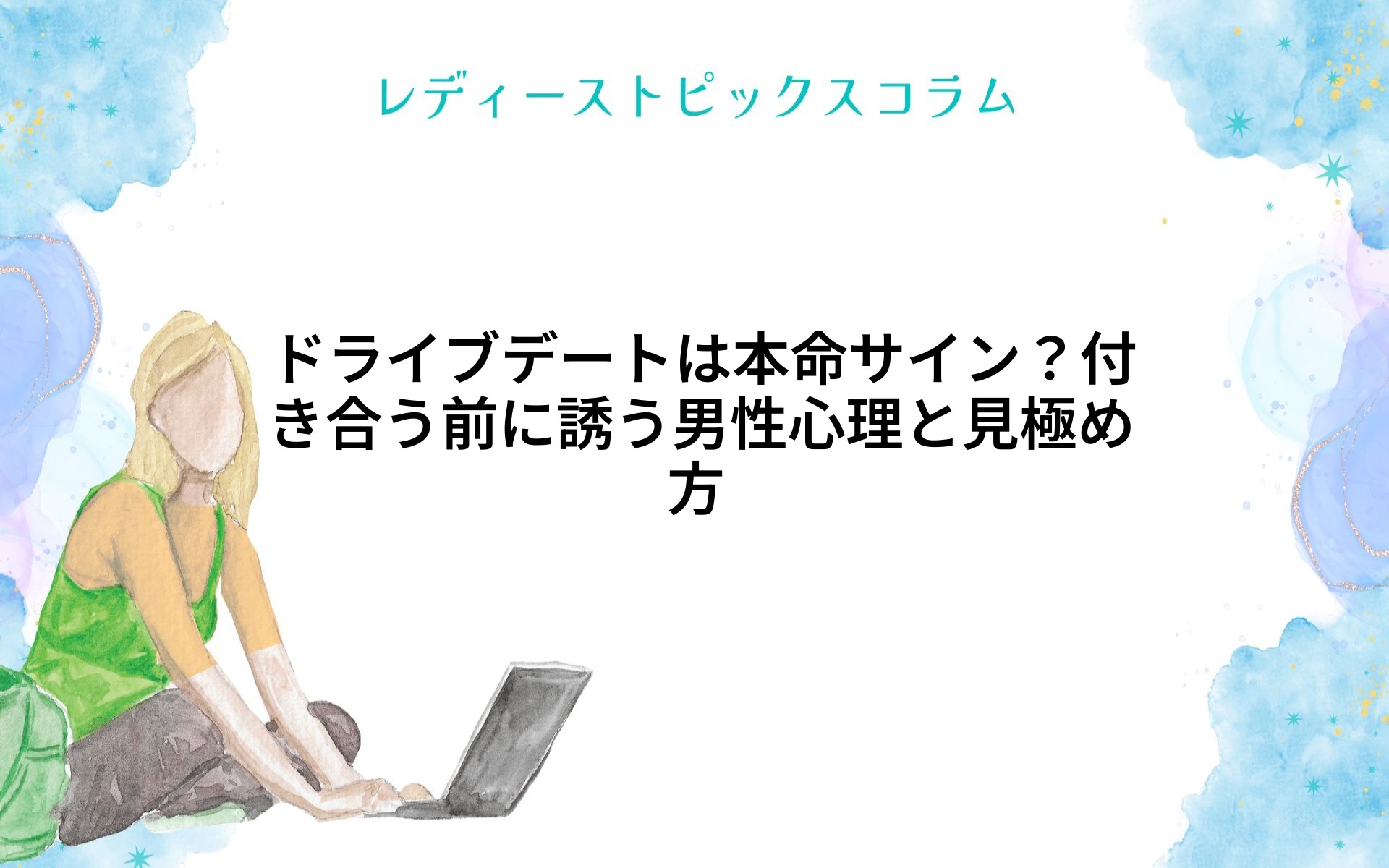 レディーストピックスコラム

ドライブデートは本命サイン？付き合う前に誘う男性心理と見極め方